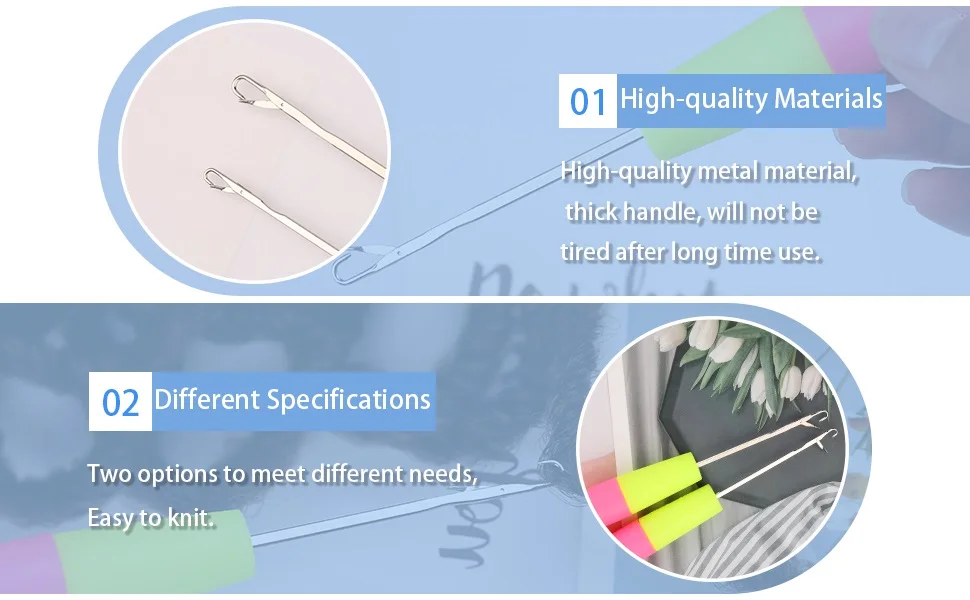 01 High-quality Materials

High-quality metal material, thick handle, will not be tired after long time use.

02 Different Specifications

Two options to meet different needs, Easy to knit.